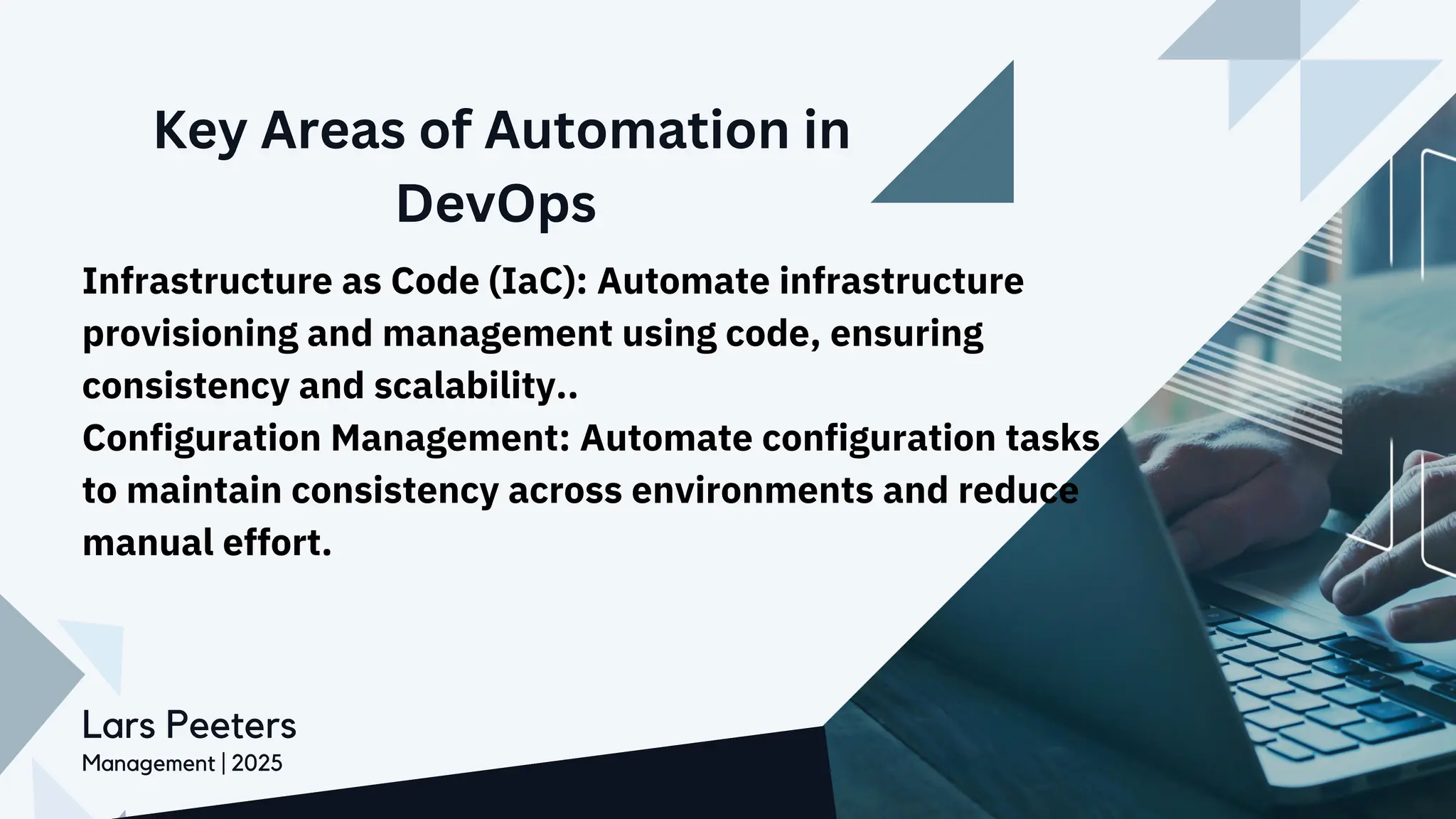 Key Areas of Automation in DevOps

Infrastructure as Code (IaC): Automate infrastructure provisioning and management using code, ensuring consistency and scalability..
Configuration Management: Automate configuration tasks to maintain consistency across environments and reduce manual effort.

Lars Peeters
Management | 2025